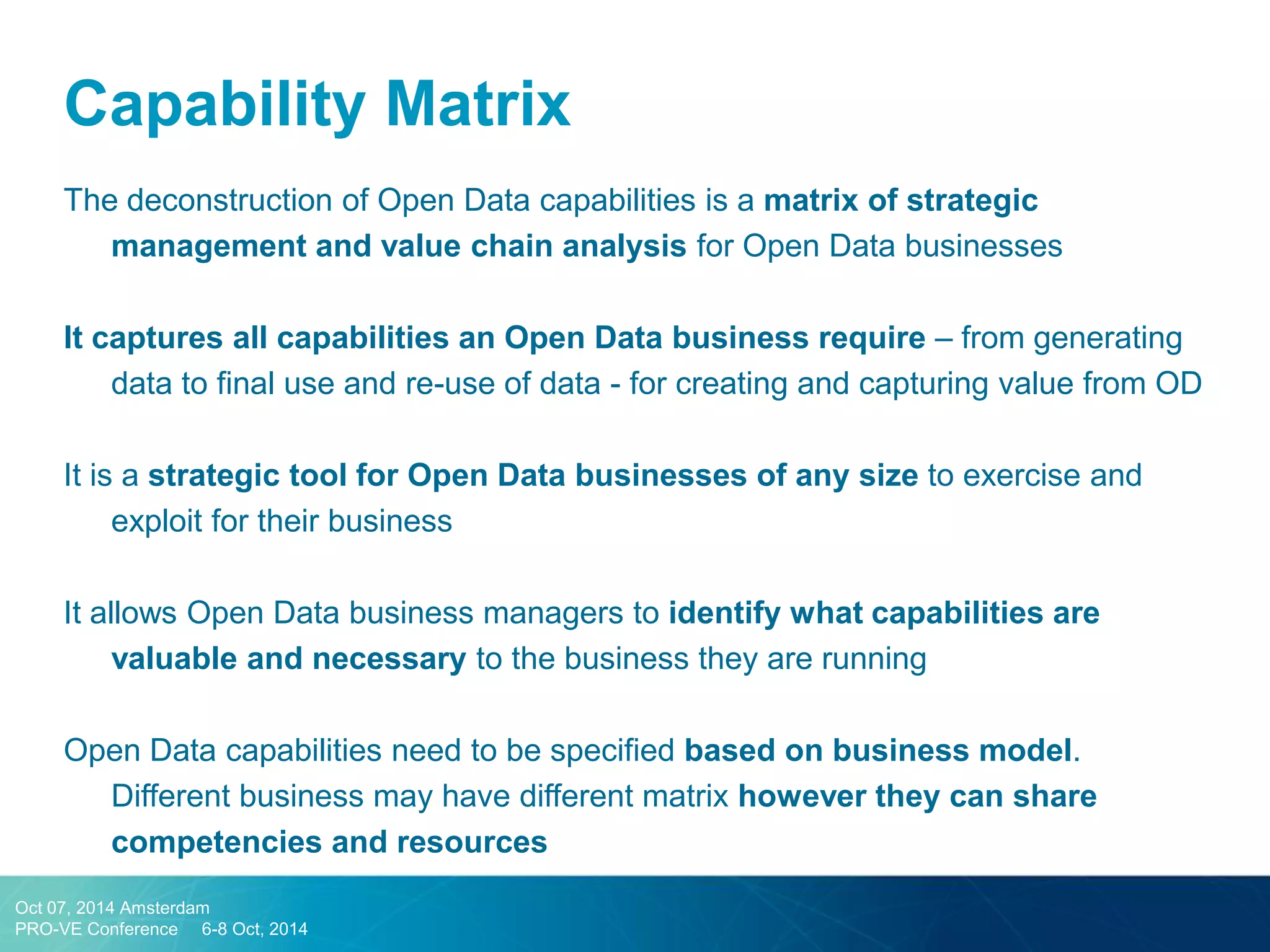 Capability Matrix

The deconstruction of Open Data capabilities is a matrix of strategic management and value chain analysis for Open Data businesses

It captures all capabilities an Open Data business require – from generating data to final use and re-use of data - for creating and capturing value from OD

It is a strategic tool for Open Data businesses of any size to exercise and exploit for their business

It allows Open Data business managers to identify what capabilities are valuable and necessary to the business they are running

Open Data capabilities need to be specified based on business model. Different business may have different matrix however they can share competencies and resources

Oct 07, 2014 Amsterdam
PRO-VE Conference 6-8 Oct, 2014